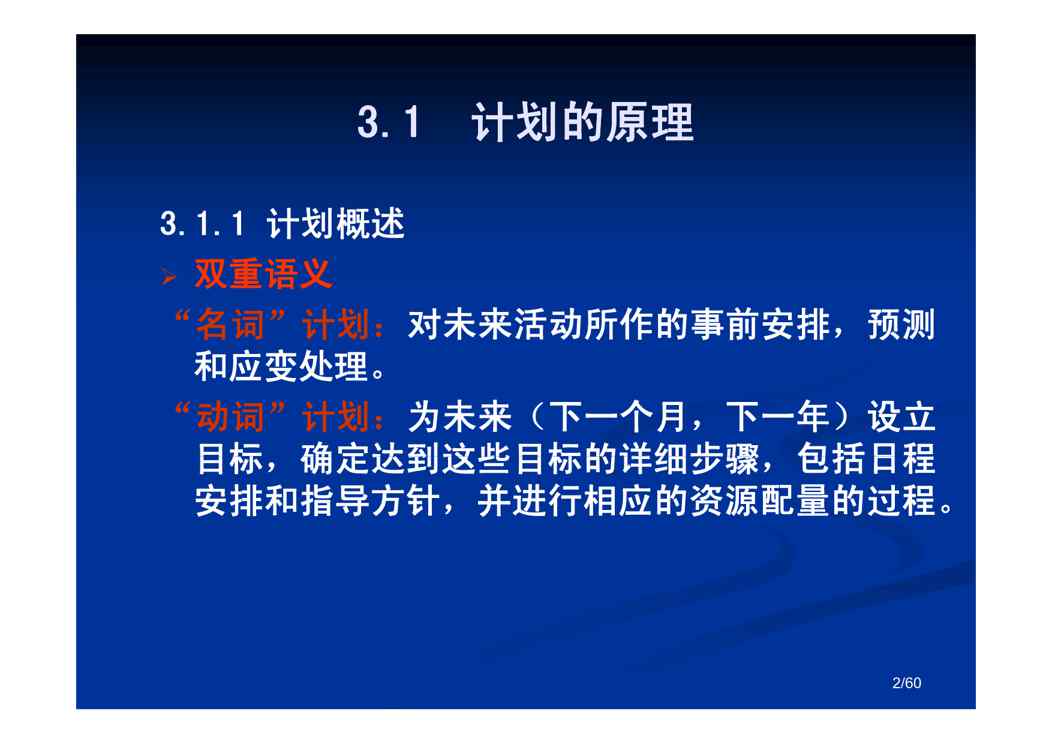 3.1　计划的原理

3.1.1 计划概述

➢ 双重语义

“名词”计划：对未来活动所作的事前安排，预测和应变处理。

“动词”计划：为未来（下一个月，下一年）设立目标，确定达到这些目标的详细步骤，包括日程安排和指导方针，并进行相应的资源配量的过程。

2/60